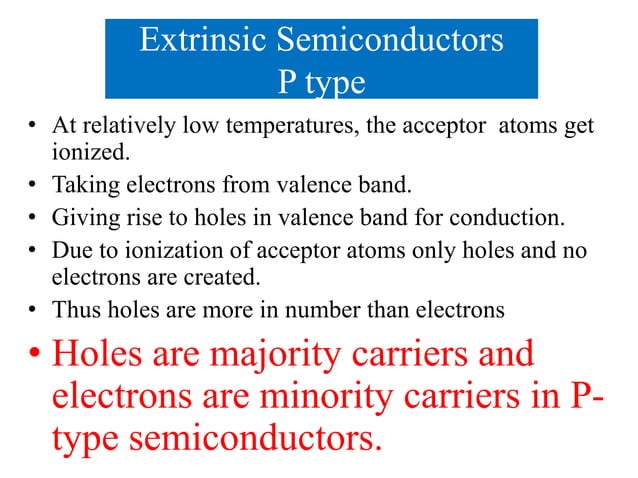 Extrinsic Semiconductors
P type

• At relatively low temperatures, the acceptor atoms get ionized.
• Taking electrons from valence band.
• Giving rise to holes in valence band for conduction.
• Due to ionization of acceptor atoms only holes and no electrons are created.
• Thus holes are more in number than electrons
• Holes are majority carriers and electrons are minority carriers in P-type semiconductors.